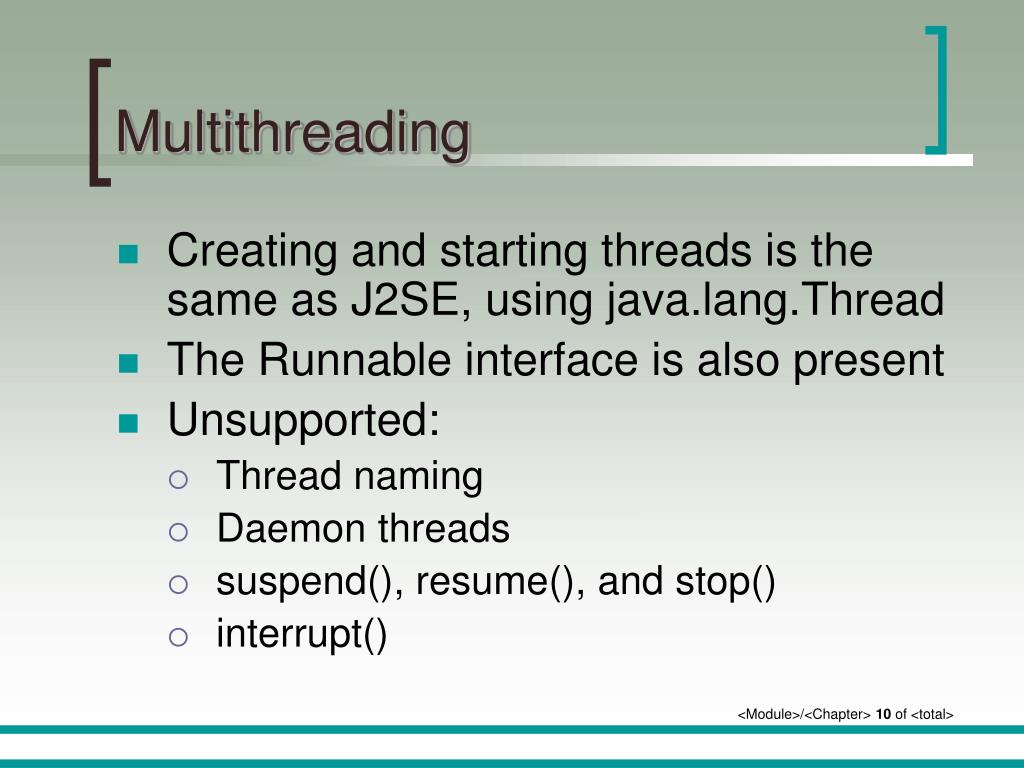 Multithreading

- Creating and starting threads is the same as J2SE, using java.lang.Thread
- The Runnable interface is also present
- Unsupported:
  - Thread naming
  - Daemon threads
  - suspend(), resume(), and stop()
  - interrupt()

<Module>/<Chapter> 10 of <total>